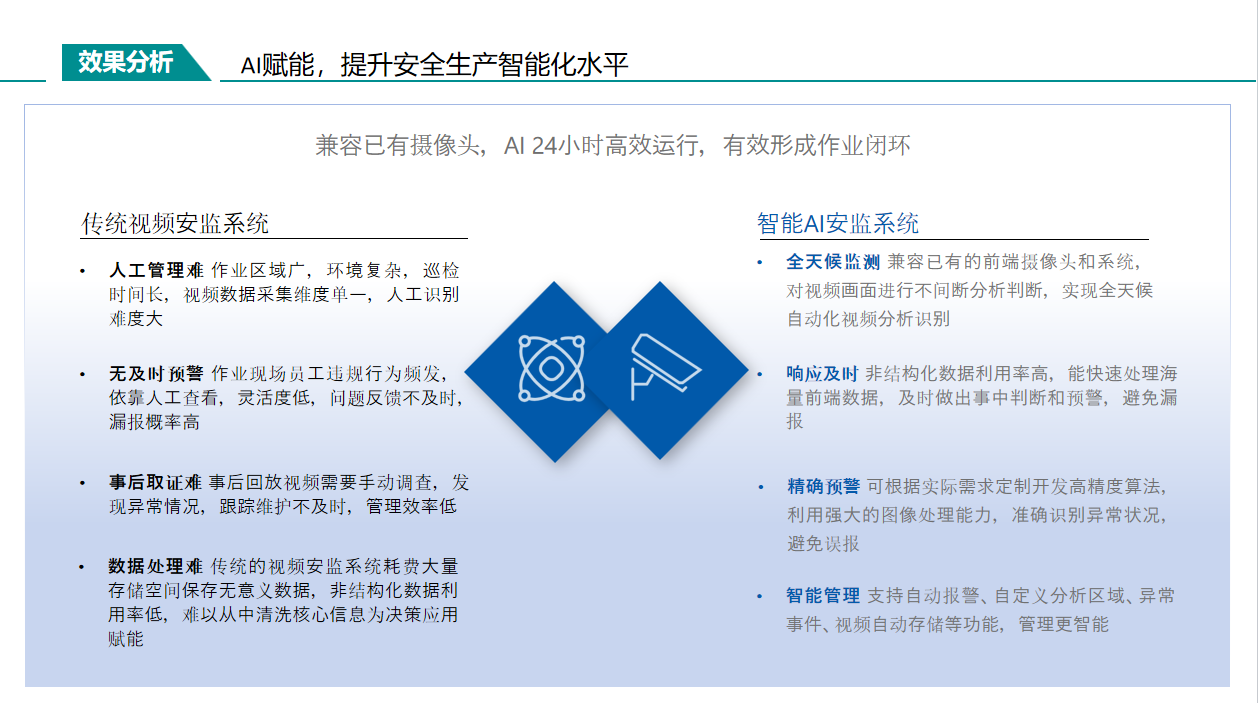 效果分析

AI赋能，提升安全生产智能化水平

兼容已有摄像头，AI 24小时高效运行，有效形成作业闭环

传统视频安监系统

• 人工管理难 作业区域广，环境复杂，巡检时间长，视频数据采集维度单一，人工识别难度大

• 无及时预警 作业现场员工违规行为频发，依靠人工查看，灵活度低，问题反馈不及时，漏报概率高

• 事后取证难 事后回放视频需要手动调查，发现异常情况，跟踪维护不及时，管理效率低

• 数据处理难 传统的视频安监系统耗费大量存储空间保存无意义数据，非结构化数据利用率低，难以从中清洗核心信息为决策应用赋能

智能AI安监系统

• 全天候监测 兼容已有的前端摄像头和系统，对视频画面进行不间断分析判断，实现全天候自动化视频分析识别

• 响应及时 非结构化数据利用率高，能快速处理海量前端数据，及时做出事中判断和预警，避免漏报

• 精确预警 可根据实际需求定制开发高精度算法，利用强大的图像处理能力，准确识别异常状况，避免误报

• 智能管理 支持自动报警、自定义分析区域、异常事件、视频自动存储等功能，管理更智能